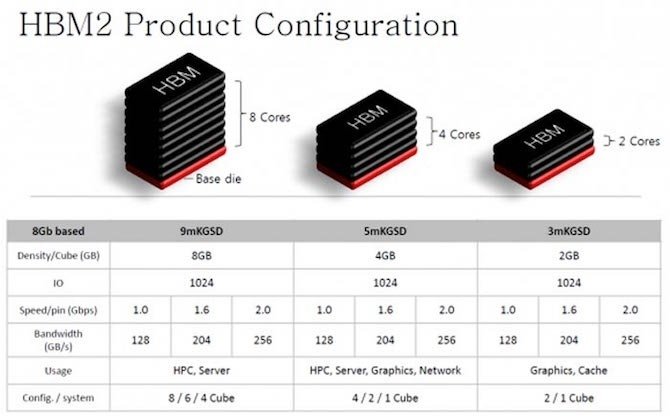 HBM2 Product Configuration

HBM

8 Cores

Base die

HBM

4 Cores

HBM

2 Cores

| 8Gb based | 9mKGSD | | | 5mKGSD | | | 3mKGSD | | |
|---|---|---|---|---|---|---|---|---|---|
| Density/Cube (GB) | 8GB | | | 4GB | | | 2GB | | |
| IO | 1024 | | | 1024 | | | 1024 | | |
| Speed/pin (Gbps) | 1.0 | 1.6 | 2.0 | 1.0 | 1.6 | 2.0 | 1.0 | 1.6 | 2.0 |
| Bandwidth (GB/s) | 128 | 204 | 256 | 128 | 204 | 256 | 128 | 204 | 256 |
| Usage | HPC, Server | | | HPC, Server, Graphics, Network | | | Graphics, Cache | | |
| Config. / system | 8 / 6 / 4 Cube | | | 4 / 2 / 1 Cube | | | 2 / 1 Cube | | |